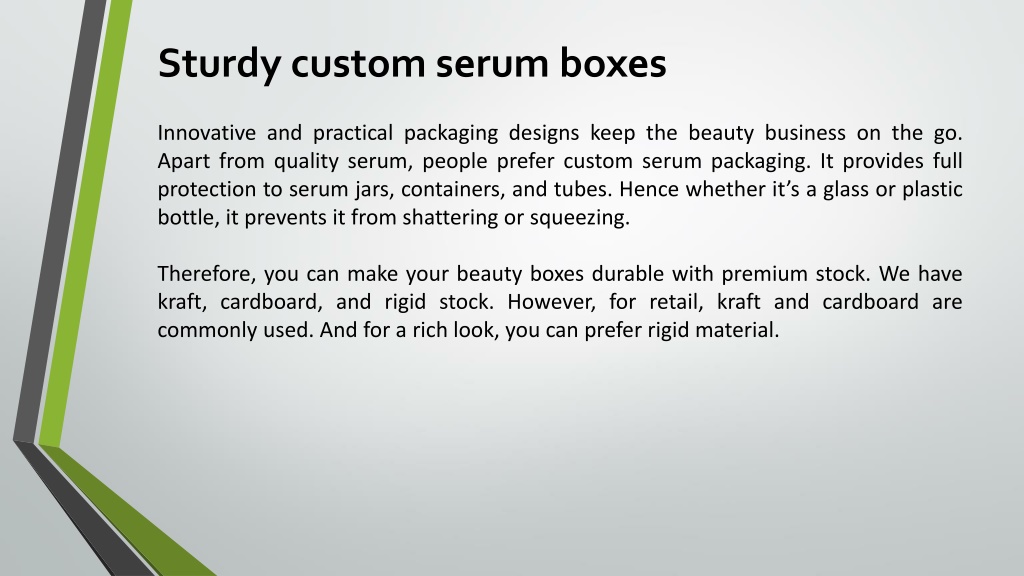 Sturdy custom serum boxes

Innovative and practical packaging designs keep the beauty business on the go. Apart from quality serum, people prefer custom serum packaging. It provides full protection to serum jars, containers, and tubes. Hence whether it's a glass or plastic bottle, it prevents it from shattering or squeezing.

Therefore, you can make your beauty boxes durable with premium stock. We have kraft, cardboard, and rigid stock. However, for retail, kraft and cardboard are commonly used. And for a rich look, you can prefer rigid material.